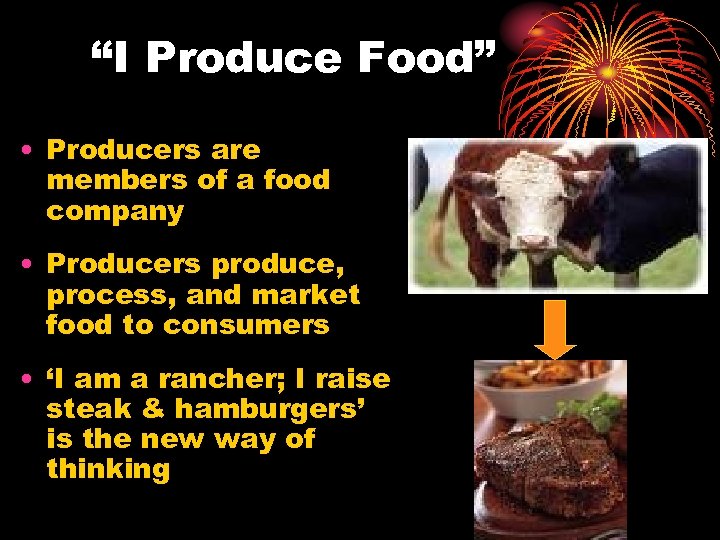 “I Produce Food”

• Producers are members of a food company

• Producers produce, process, and market food to consumers

• ‘I am a rancher; I raise steak & hamburgers’ is the new way of thinking